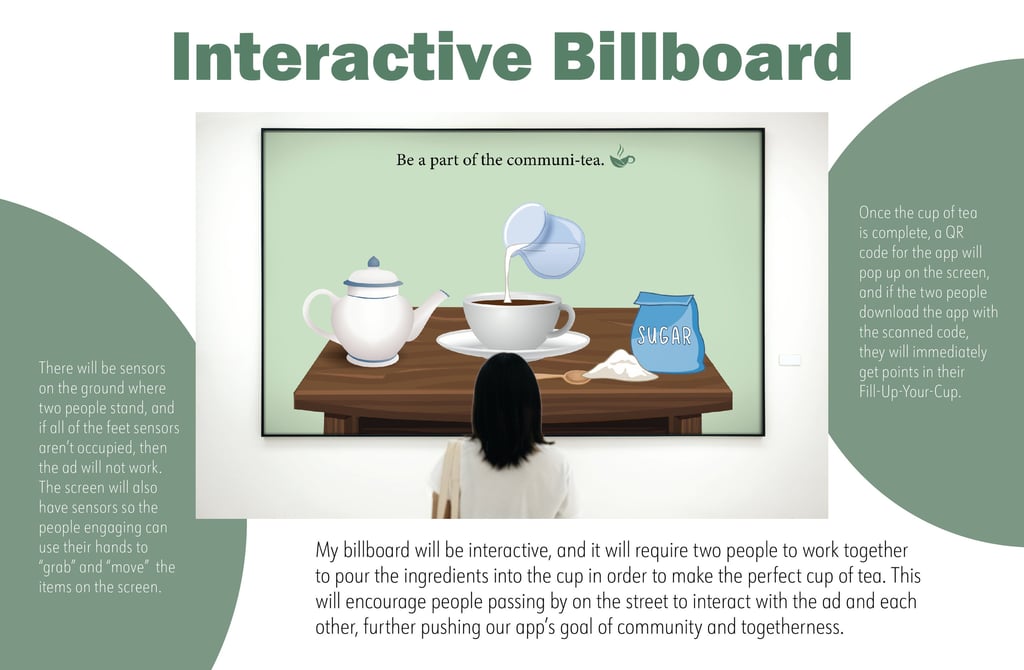 Interactive Billboard

Be a part of the communi-tea.

SUGAR

There will be sensors on the ground where two people stand, and if all of the feet sensors aren't occupied, then the ad will not work. The screen will also have sensors so the people engaging can use their hands to "grab" and "move" the items on the screen.

Once the cup of tea is complete, a QR code for the app will pop up on the screen, and if the two people download the app with the scanned code, they will immediately get points in their Fill-Up-Your-Cup.

My billboard will be interactive, and it will require two people to work together to pour the ingredients into the cup in order to make the perfect cup of tea. This will encourage people passing by on the street to interact with the ad and each other, further pushing our app's goal of community and togetherness.